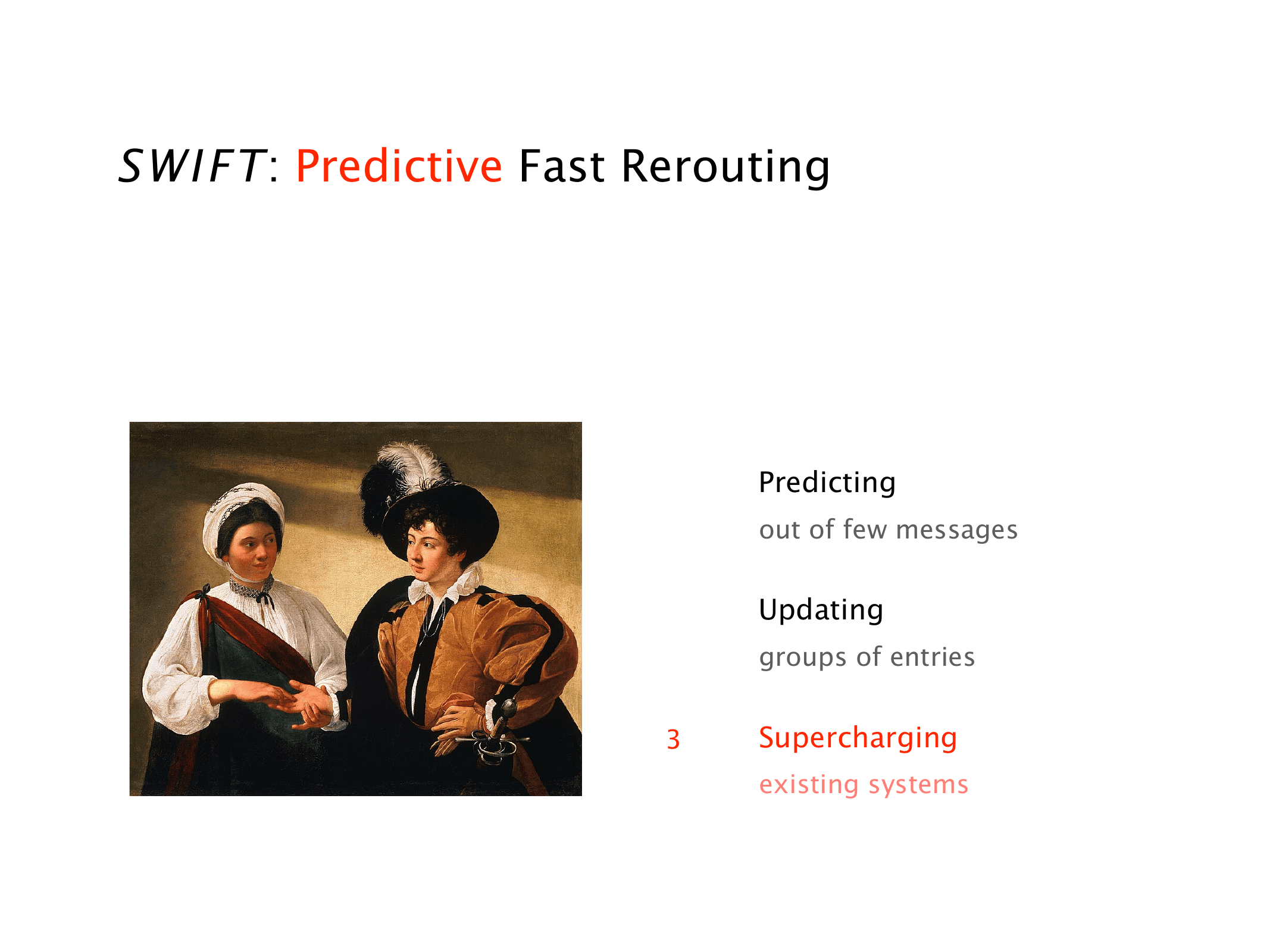 SWIFT: Predictive Fast Rerouting

Predicting
out of few messages

Updating
groups of entries

3 Supercharging
existing systems